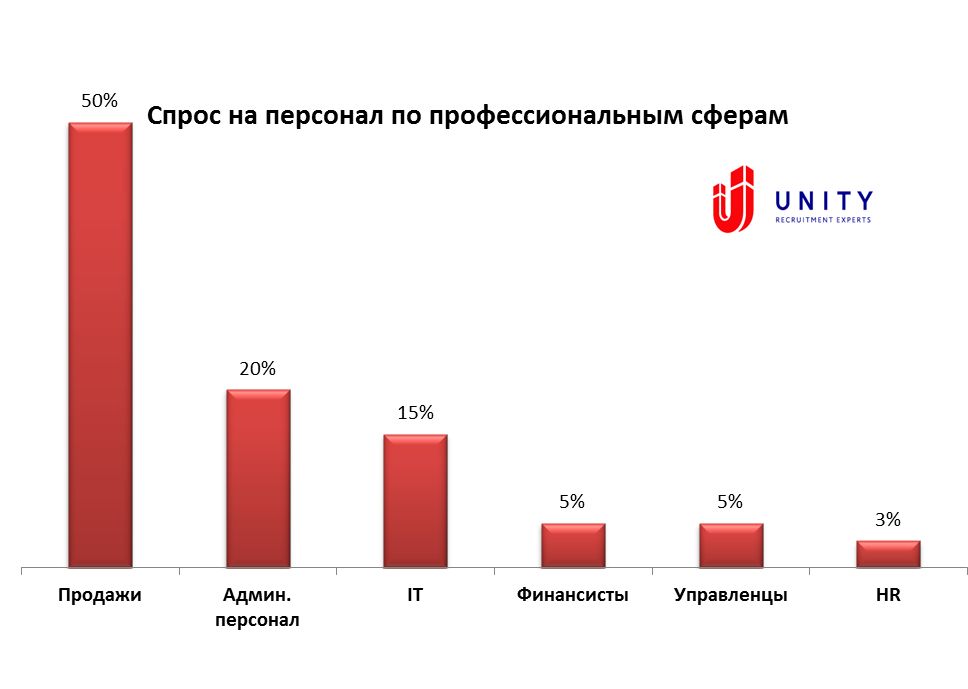 Спрос на персонал по профессиональным сферам

UNITY
RECRUITMENT EXPERTS

50%
20%
15%
5%
5%
3%

Продажи
Админ. персонал
IT
Финансисты
Управленцы
HR